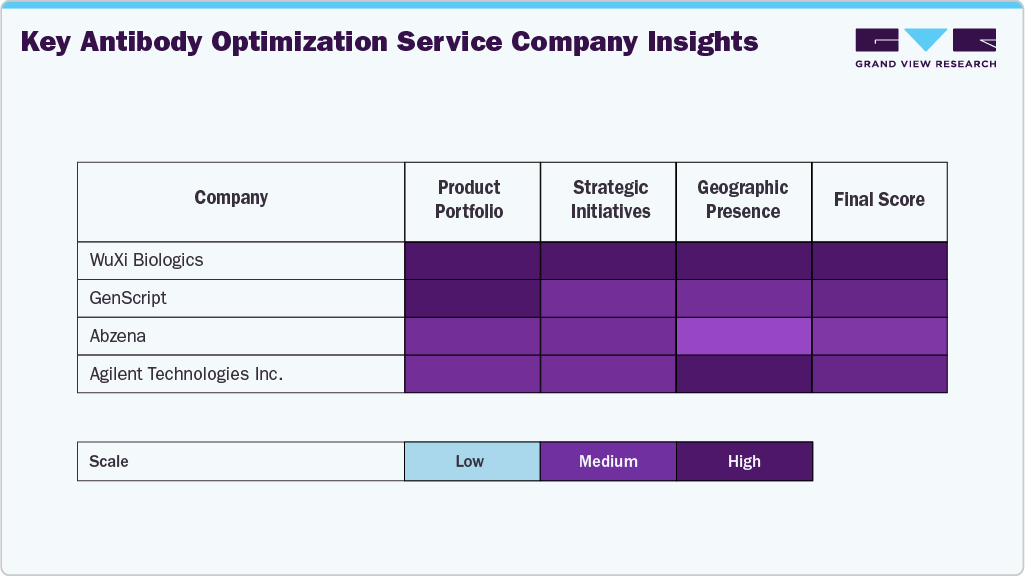 Key Antibody Optimization Service Company Insights

GRAND VIEW RESEARCH

| Company | Product Portfolio | Strategic Initiatives | Geographic Presence | Final Score |
|---|---|---|---|---|
| WuXi Biologics | | | | |
| GenScript | | | | |
| Abzena | | | | |
| Agilent Technologies Inc. | | | | |

| Scale | Low | Medium | High |
|---|---|---|---|